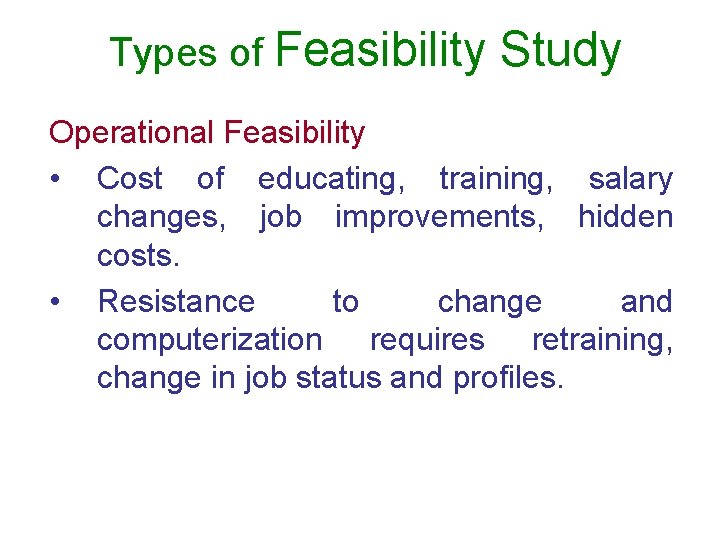 Types of Feasibility Study

Operational Feasibility

• Cost of educating, training, salary changes, job improvements, hidden costs.

• Resistance to change and computerization requires retraining, change in job status and profiles.